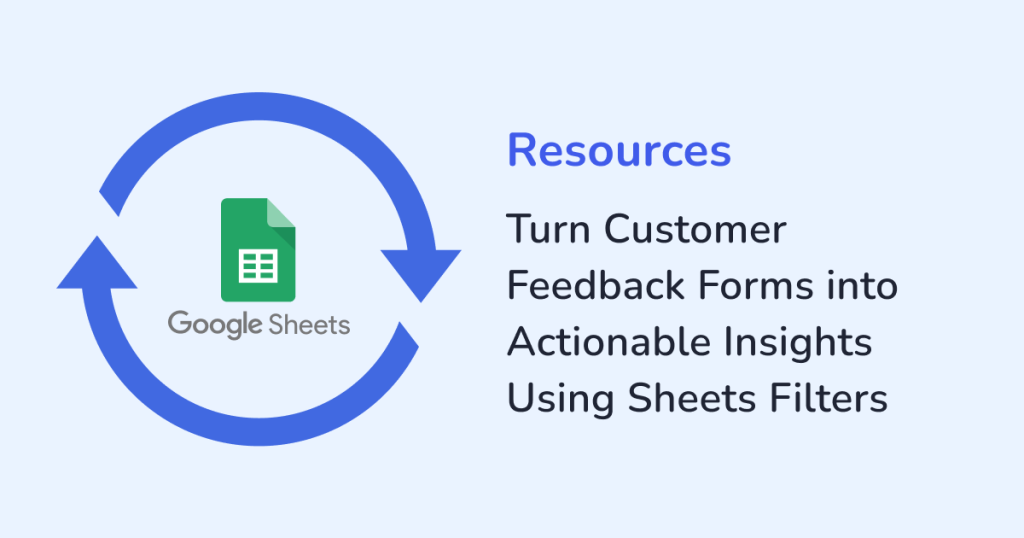 Google Sheets

Resources

Turn Customer Feedback Forms into Actionable Insights Using Sheets Filters